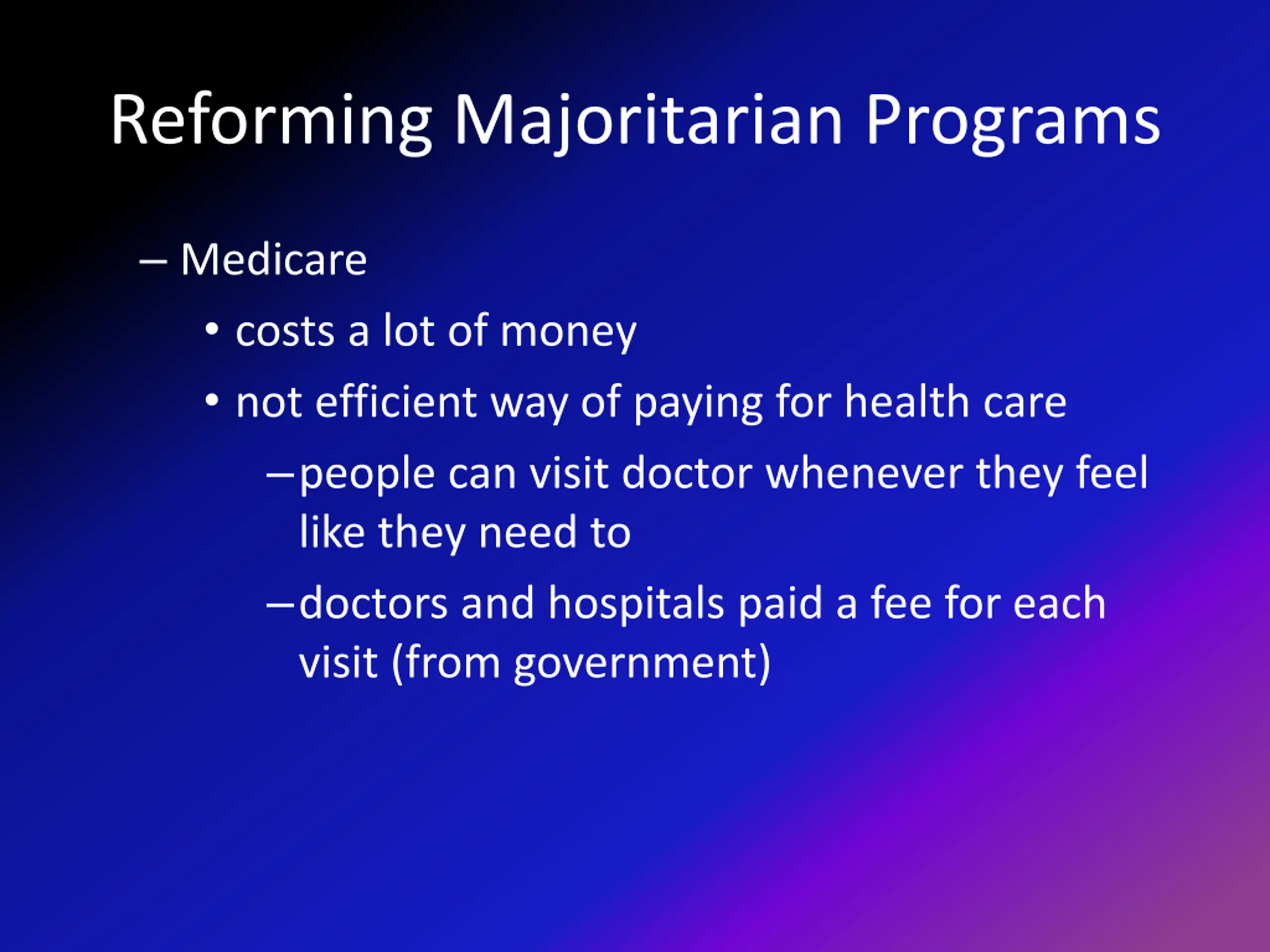 Reforming Majoritarian Programs

– Medicare

• costs a lot of money

• not efficient way of paying for health care

– people can visit doctor whenever they feel like they need to

– doctors and hospitals paid a fee for each visit (from government)